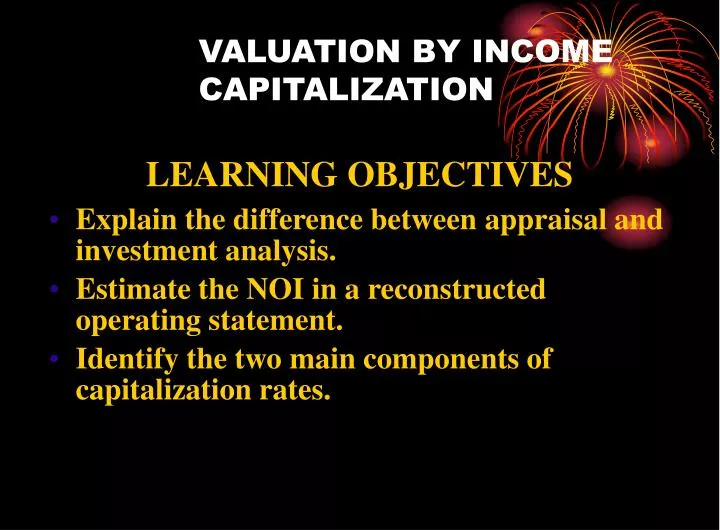 VALUATION BY INCOME CAPITALIZATION

LEARNING OBJECTIVES

• Explain the difference between appraisal and investment analysis.
• Estimate the NOI in a reconstructed operating statement.
• Identify the two main components of capitalization rates.